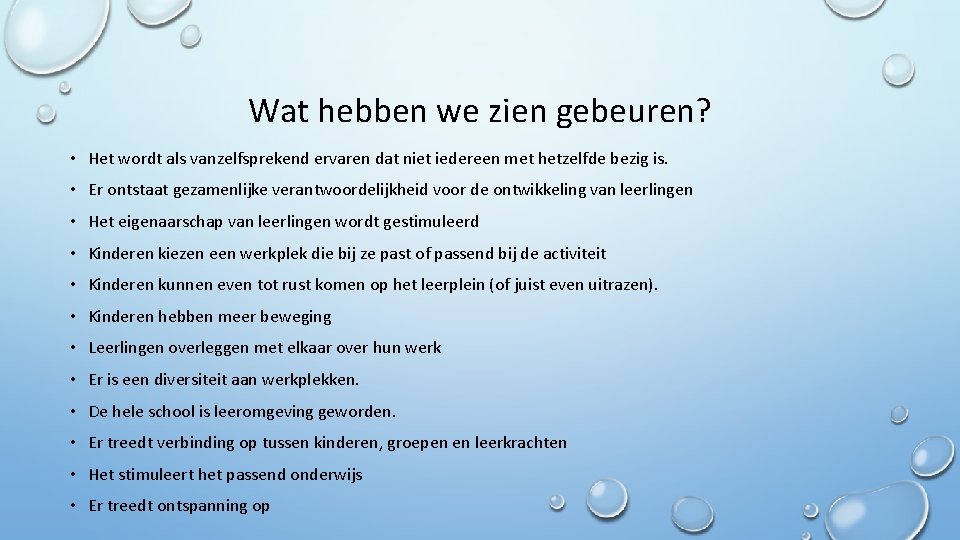 Wat hebben we zien gebeuren?

• Het wordt als vanzelfsprekend ervaren dat niet iedereen met hetzelfde bezig is.
• Er ontstaat gezamenlijke verantwoordelijkheid voor de ontwikkeling van leerlingen
• Het eigenaarschap van leerlingen wordt gestimuleerd
• Kinderen kiezen een werkplek die bij ze past of passend bij de activiteit
• Kinderen kunnen even tot rust komen op het leerplein (of juist even uitrazen).
• Kinderen hebben meer beweging
• Leerlingen overleggen met elkaar over hun werk
• Er is een diversiteit aan werkplekken.
• De hele school is leeromgeving geworden.
• Er treedt verbinding op tussen kinderen, groepen en leerkrachten
• Het stimuleert het passend onderwijs
• Er treedt ontspanning op